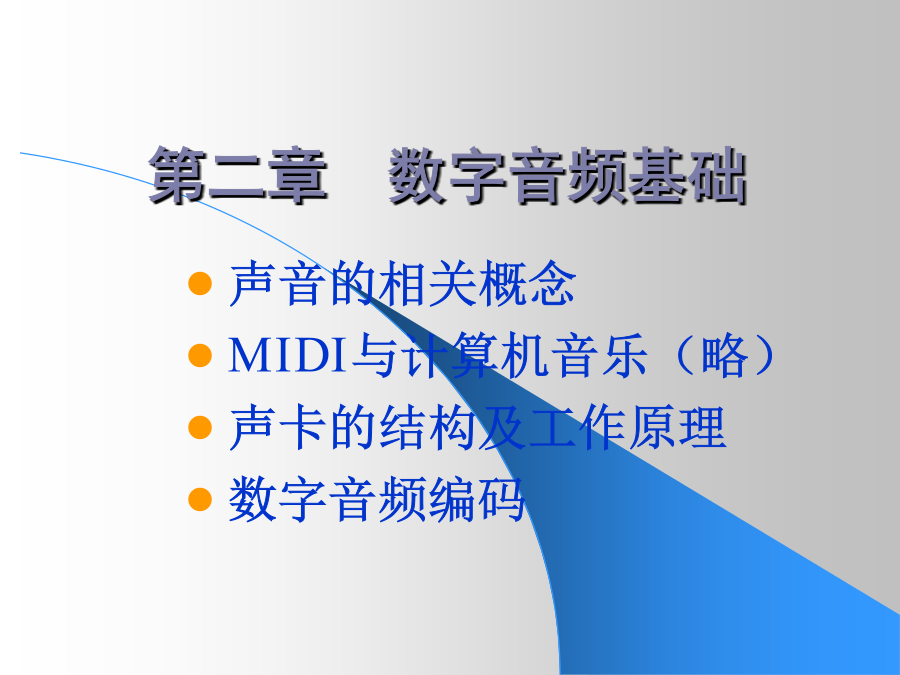 第二章　数字音频基础

- 声音的相关概念
- MIDI与计算机音乐（略）
- 声卡的结构及工作原理
- 数字音频编码